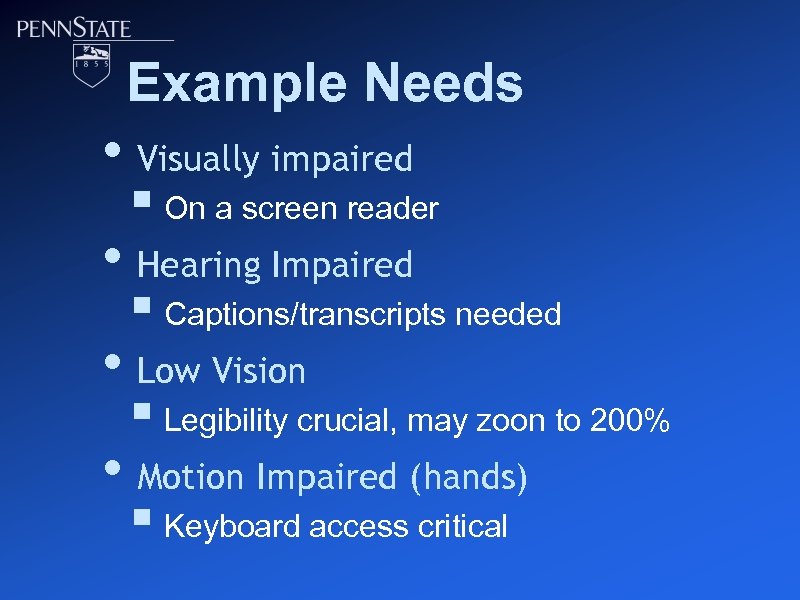 PENNSTATE
1855

Example Needs

• Visually impaired
  ▪ On a screen reader
• Hearing Impaired
  ▪ Captions/transcripts needed
• Low Vision
  ▪ Legibility crucial, may zoon to 200%
• Motion Impaired (hands)
  ▪ Keyboard access critical